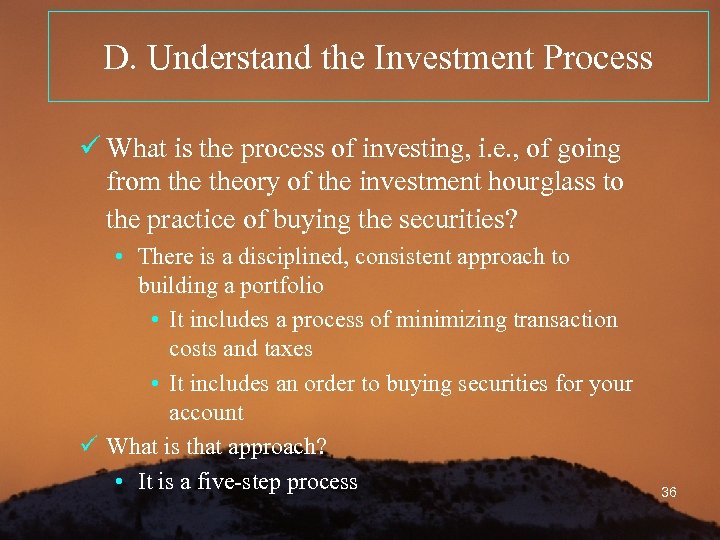 D. Understand the Investment Process

✓ What is the process of investing, i.e., of going from the theory of the investment hourglass to the practice of buying the securities?

• There is a disciplined, consistent approach to building a portfolio

• It includes a process of minimizing transaction costs and taxes

• It includes an order to buying securities for your account

✓ What is that approach?

• It is a five-step process

36